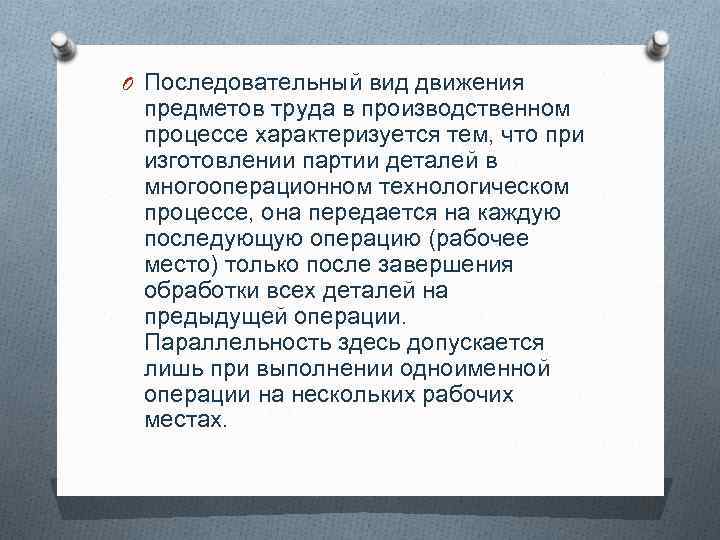 Последовательный вид движения предметов труда в производственном процессе характеризуется тем, что при изготовлении партии деталей в многооперационном технологическом процессе, она передается на каждую последующую операцию (рабочее место) только после завершения обработки всех деталей на предыдущей операции. Параллельность здесь допускается лишь при выполнении одноименной операции на нескольких рабочих местах.